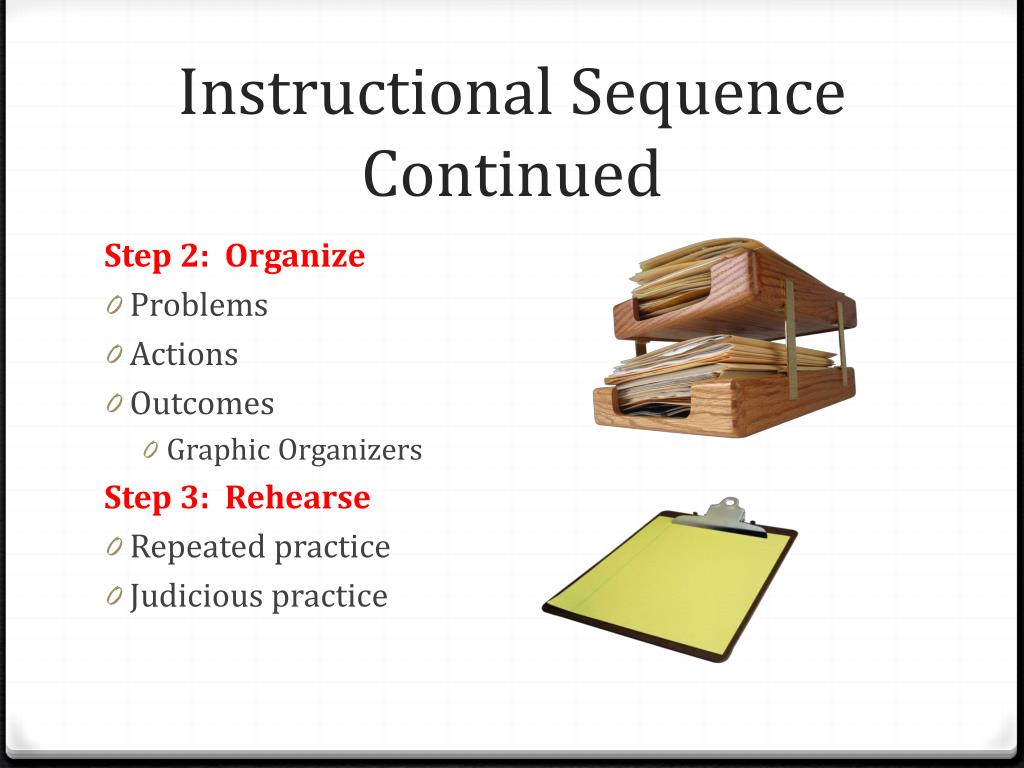 Instructional Sequence Continued

Step 2: Organize

0 Problems

0 Actions

0 Outcomes

0 Graphic Organizers

Step 3: Rehearse

0 Repeated practice

0 Judicious practice